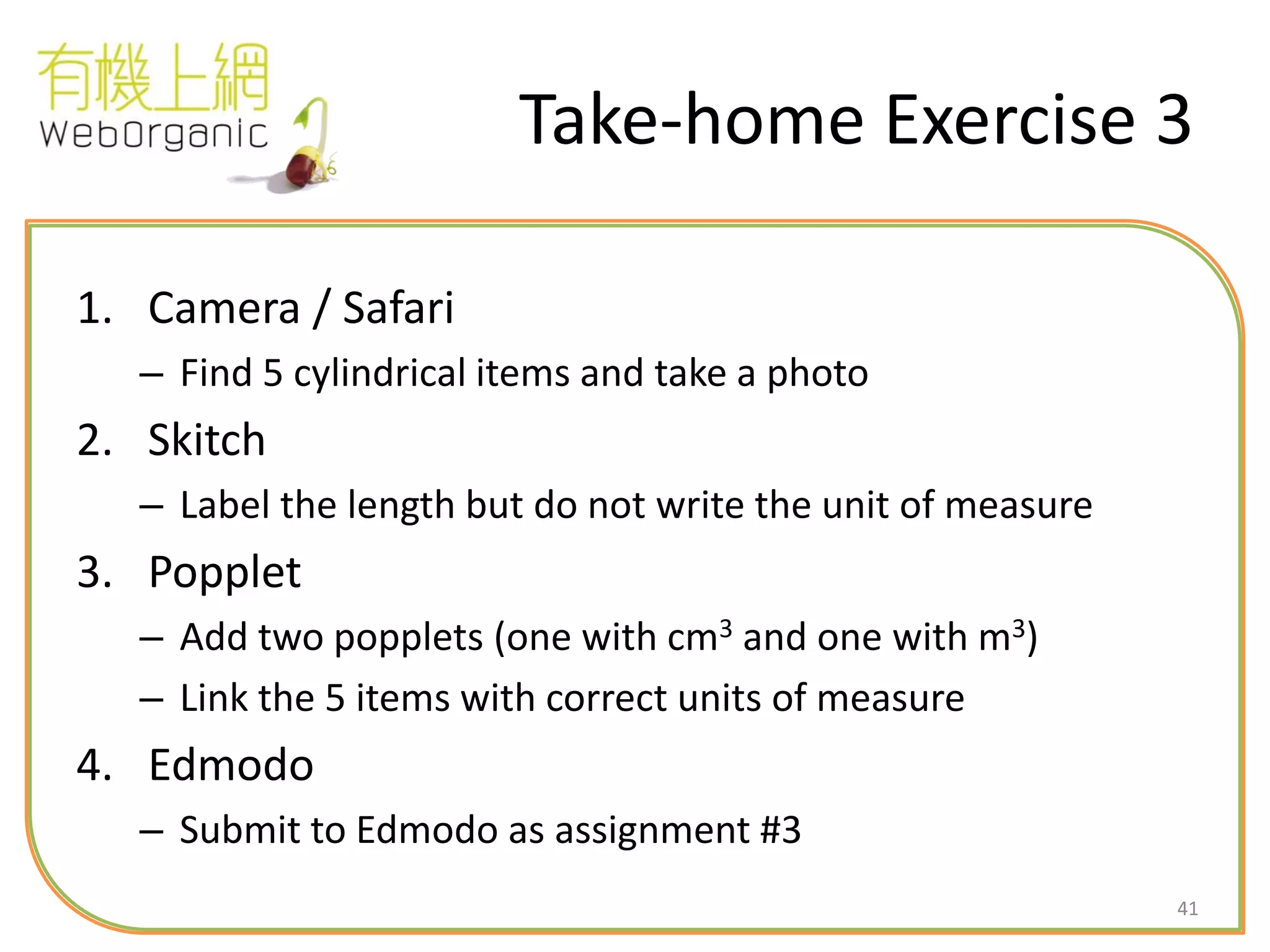 有機上網
WebOrganic

Take-home Exercise 3

1. Camera / Safari
– Find 5 cylindrical items and take a photo
2. Skitch
– Label the length but do not write the unit of measure
3. Popplet
– Add two popplets (one with $cm^3$ and one with $m^3$)
– Link the 5 items with correct units of measure
4. Edmodo
– Submit to Edmodo as assignment #3

41